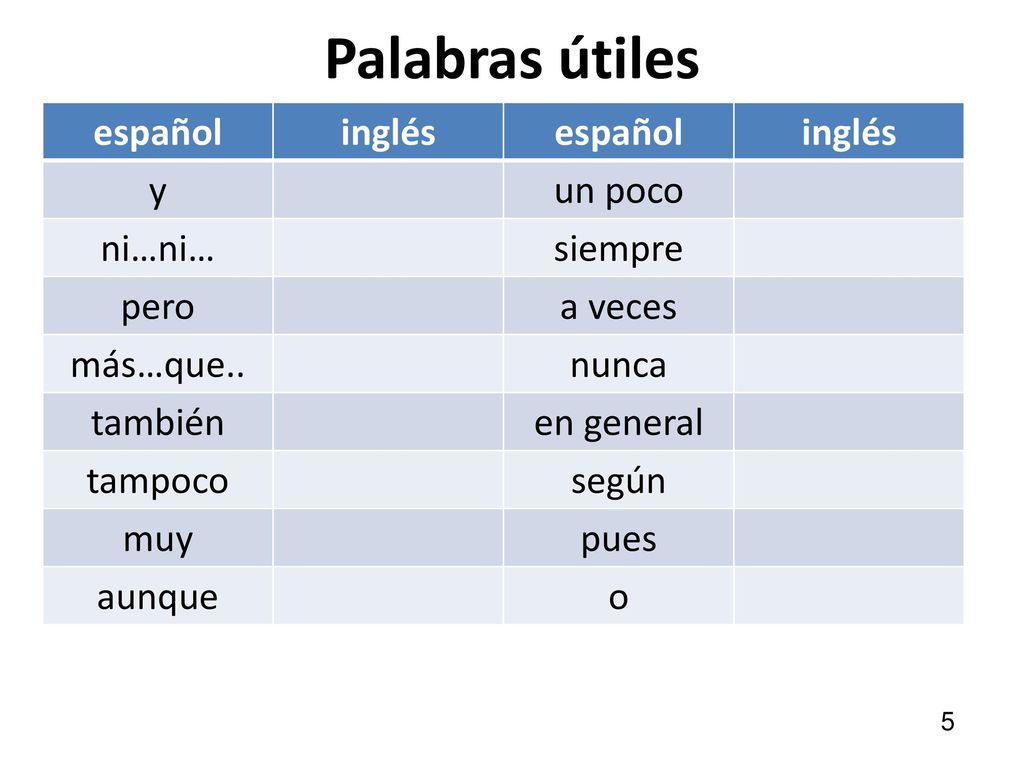 Palabras útiles

| español | inglés | español | inglés |
|---|---|---|---|
| y | | un poco | |
| ni…ni… | | siempre | |
| pero | | a veces | |
| más…que.. | | nunca | |
| también | | en general | |
| tampoco | | según | |
| muy | | pues | |
| aunque | | o | |

5